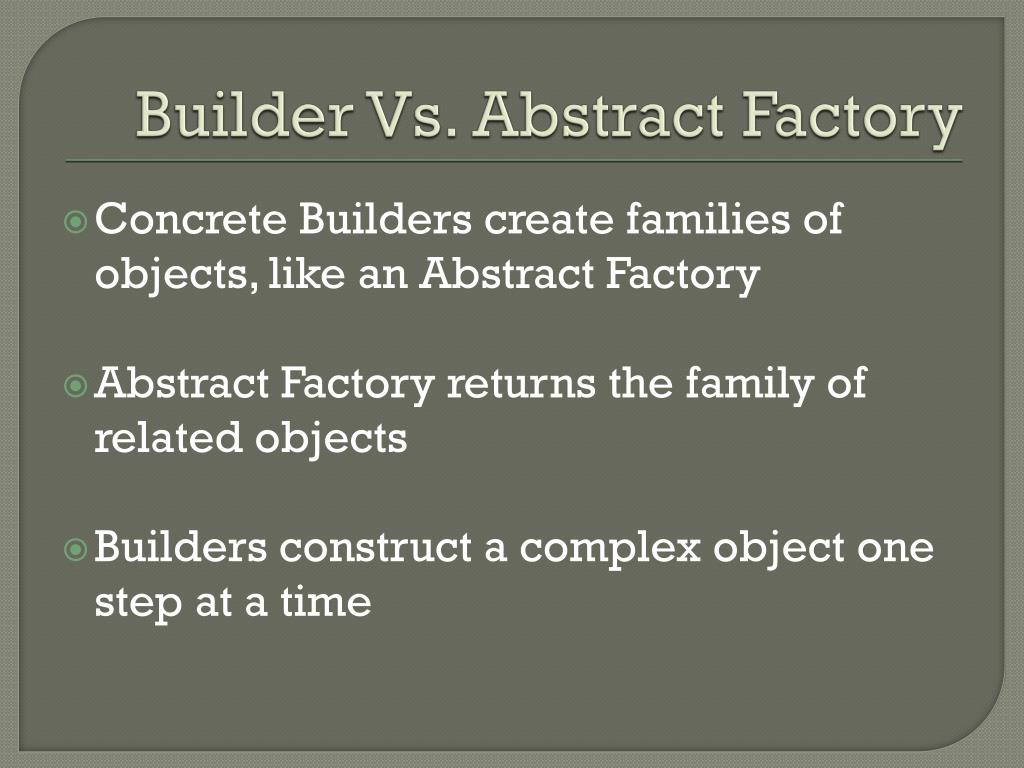 Builder Vs. Abstract Factory

Concrete Builders create families of objects, like an Abstract Factory

Abstract Factory returns the family of related objects

Builders construct a complex object one step at a time